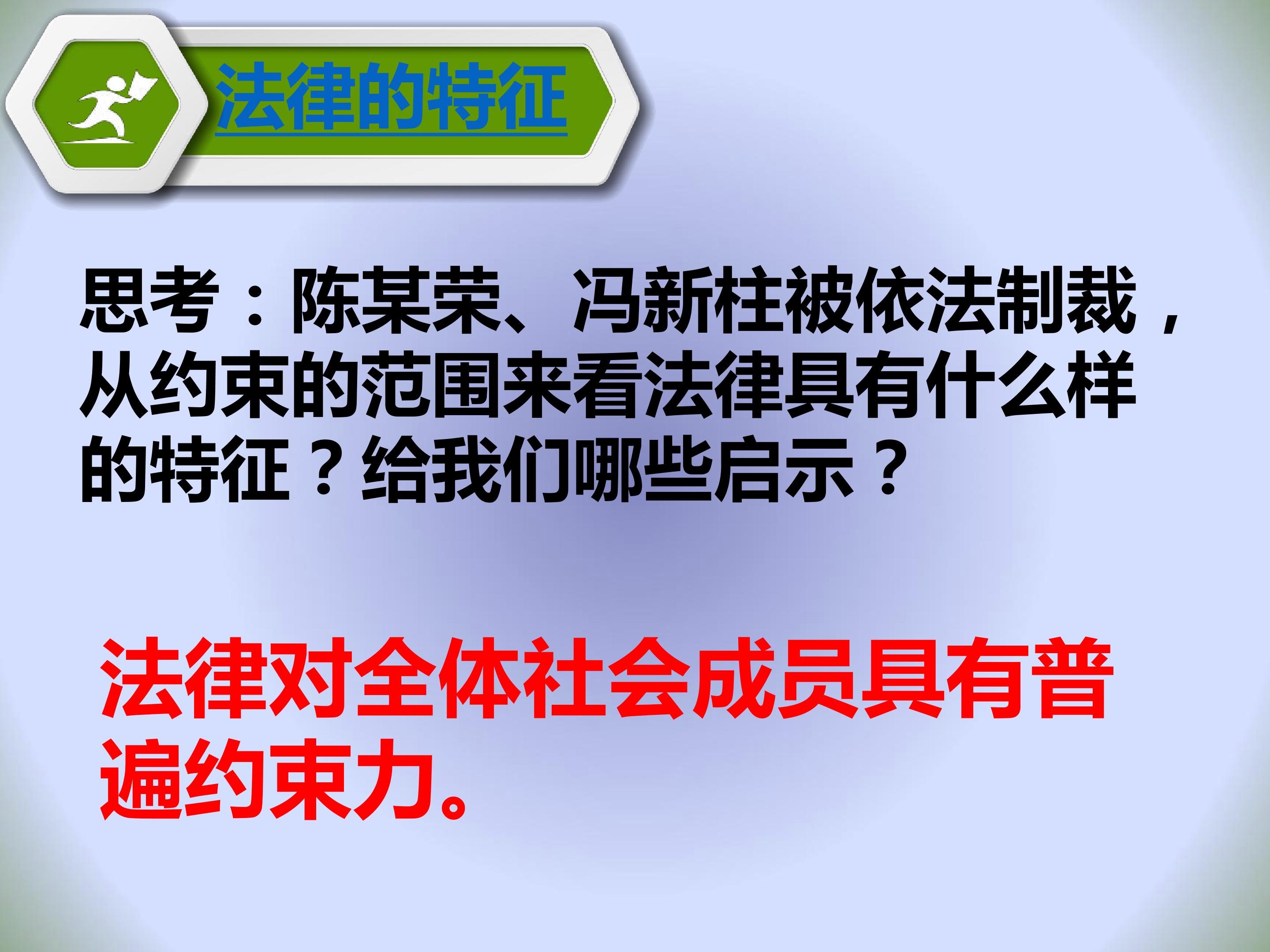 法律的特征

思考：陈某荣、冯新柱被依法制裁，从约束的范围来看法律具有什么样的特征？给我们哪些启示？

法律对全体社会成员具有普遍约束力。